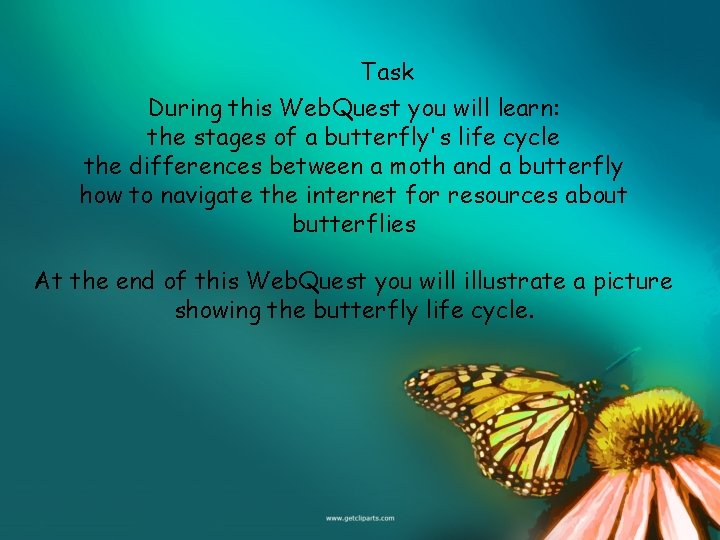 Task

During this WebQuest you will learn:
the stages of a butterfly's life cycle
the differences between a moth and a butterfly
how to navigate the internet for resources about butterflies

At the end of this WebQuest you will illustrate a picture showing the butterfly life cycle.

www.getcliparts.com